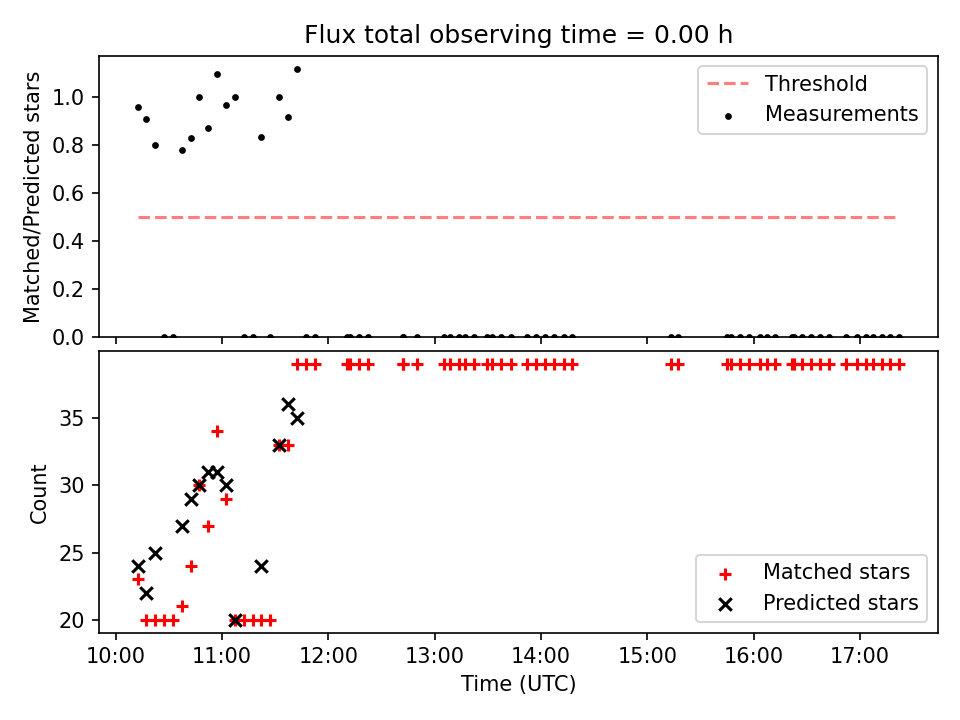 Flux total observing time = 0.00 h

Matched/Predicted stars

1.0
0.8
0.6
0.4
0.2
0.0

Threshold
Measurements

Count

35
30
25
20

Matched stars
Predicted stars

10:00
11:00
12:00
13:00
14:00
15:00
16:00
17:00

Time (UTC)